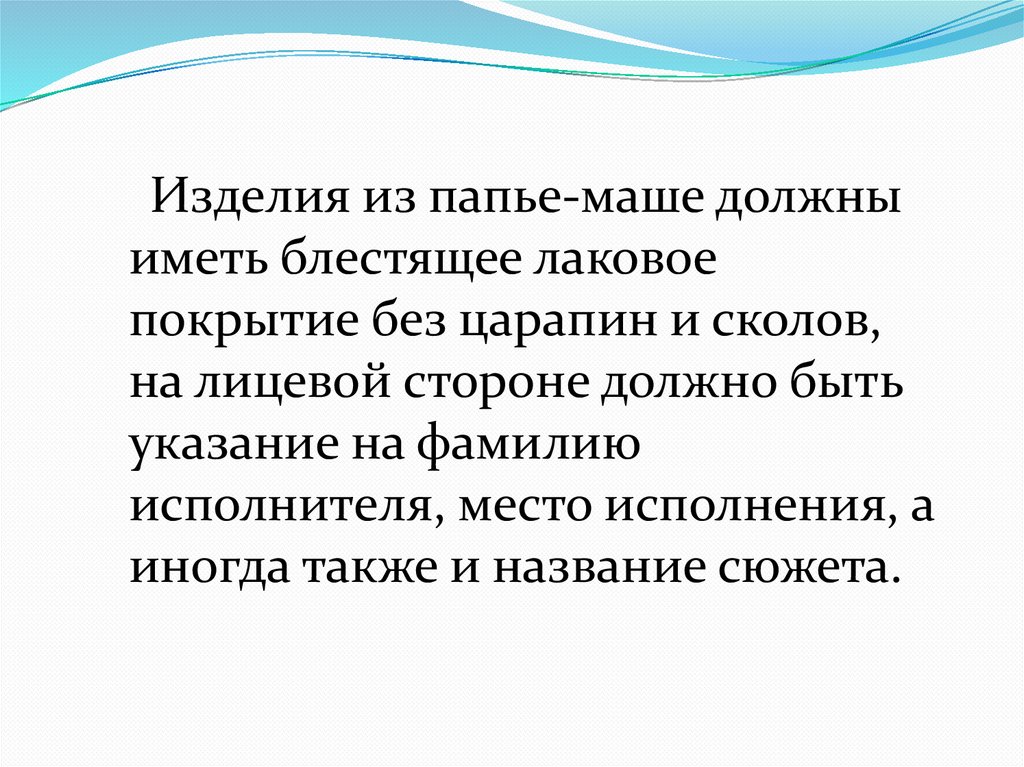 Изделия из папье-маше должны иметь блестящее лаковое покрытие без царапин и сколов, на лицевой стороне должно быть указание на фамилию исполнителя, место исполнения, а иногда также и название сюжета.